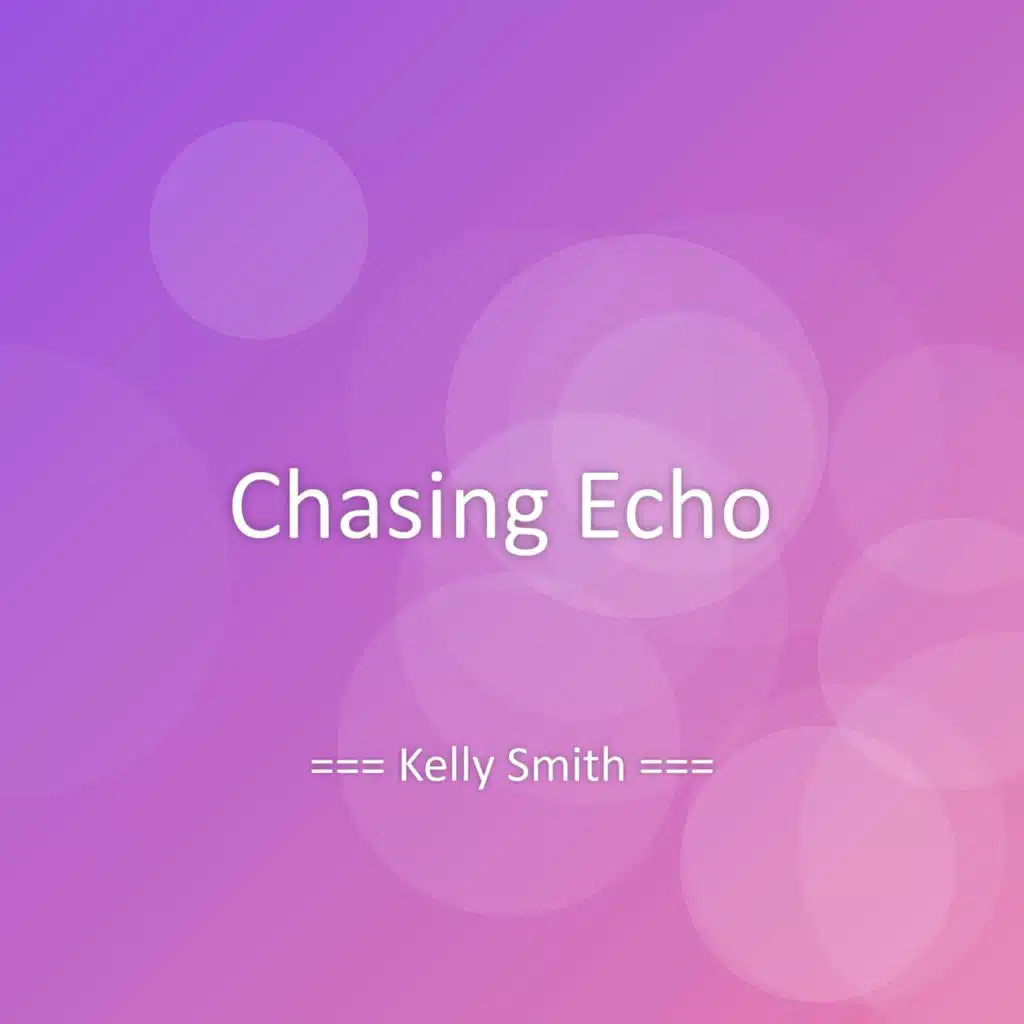 Chasing Echo

=== Kelly Smith ===